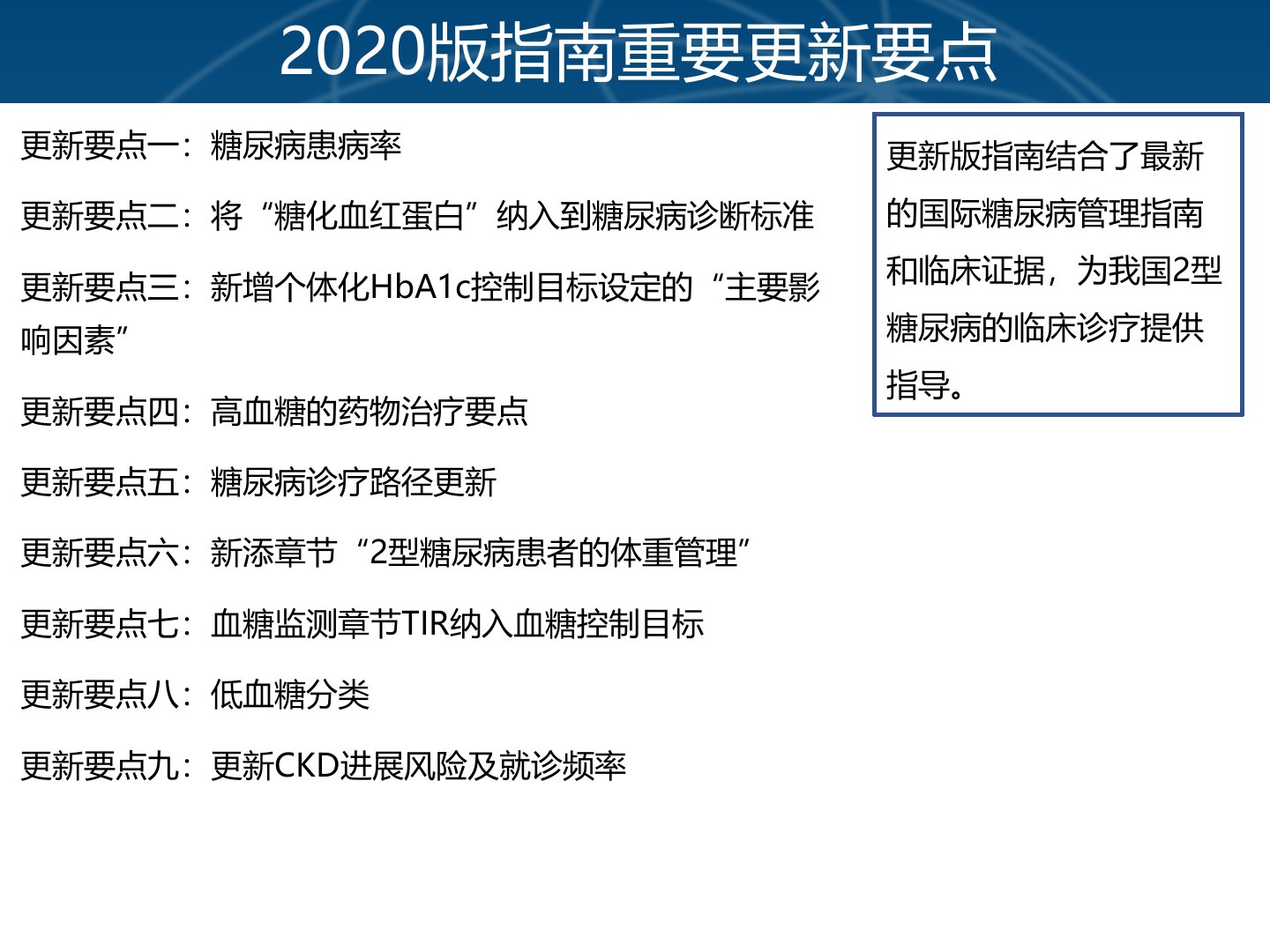 2020版指南重要更新要点

更新要点一：糖尿病患病率

更新要点二：将“糖化血红蛋白”纳入到糖尿病诊断标准

更新要点三：新增个体化HbA1c控制目标设定的“主要影响因素”

更新要点四：高血糖的药物治疗要点

更新要点五：糖尿病诊疗路径更新

更新要点六：新添章节“2型糖尿病患者的体重管理”

更新要点七：血糖监测章节TIR纳入血糖控制目标

更新要点八：低血糖分类

更新要点九：更新CKD进展风险及就诊频率

更新版指南结合了最新的国际糖尿病管理指南和临床证据，为我国2型糖尿病的临床诊疗提供指导。